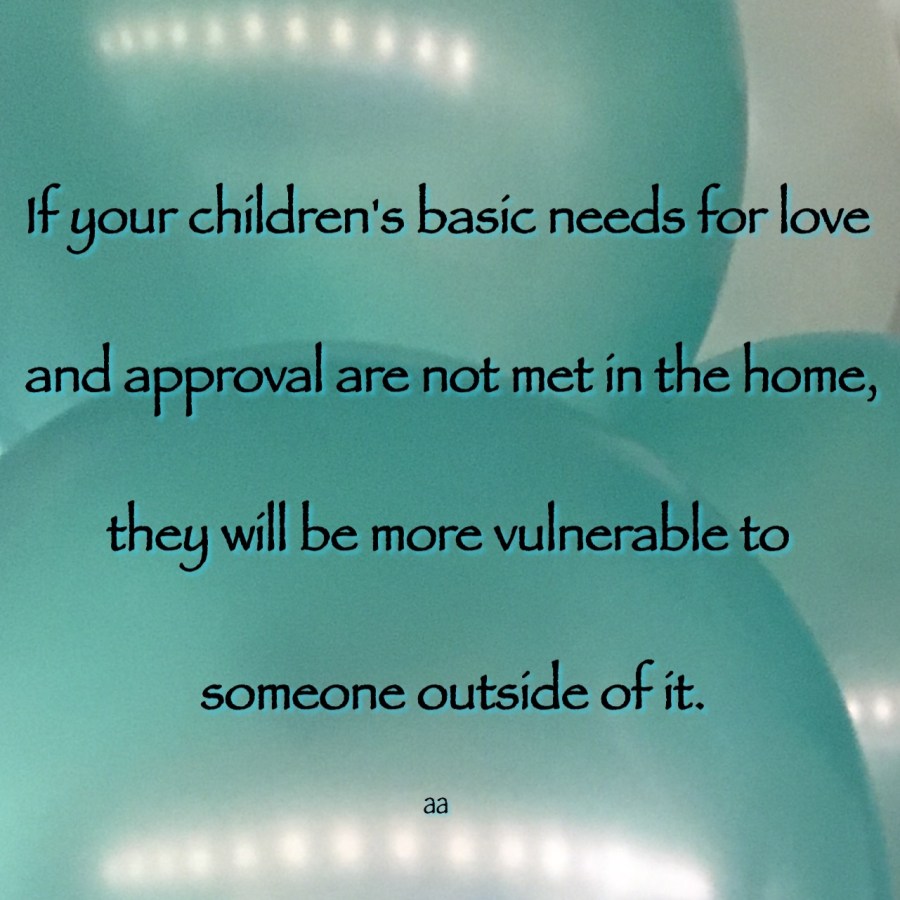 If your children's basic needs for love and approval are not met in the home, they will be more vulnerable to someone outside of it.

aa